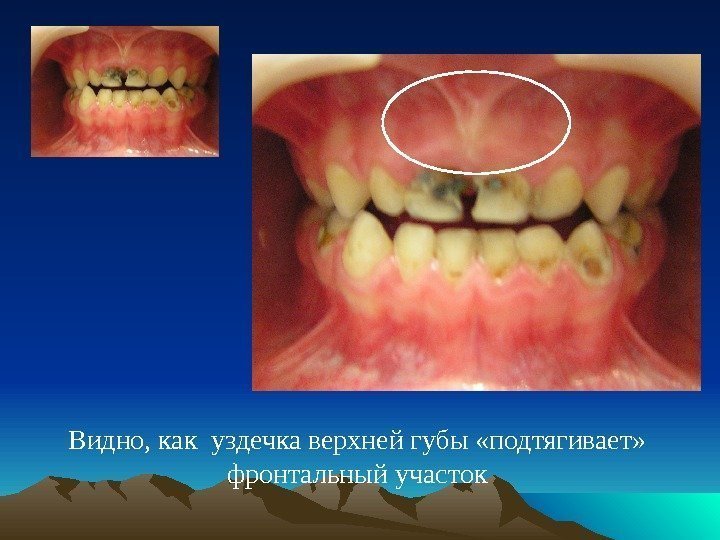 Видно, как  уздечка верхней губы «подтягивает» фронтальный участок